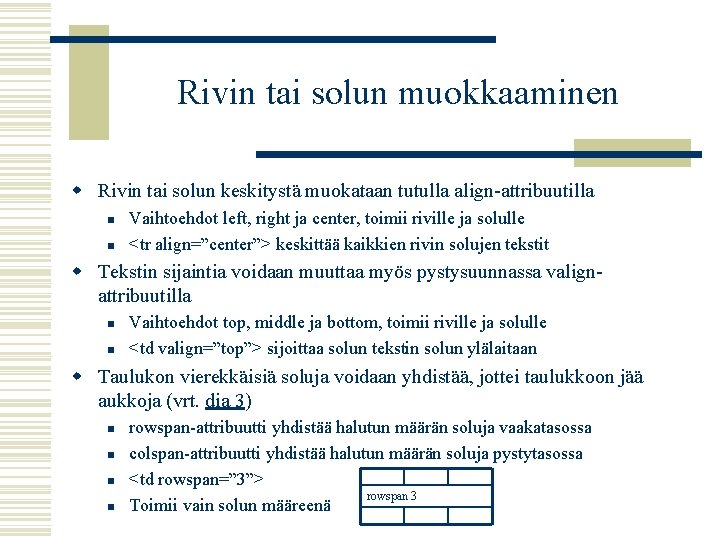 Rivin tai solun muokkaaminen

Rivin tai solun keskitystä muokataan tutulla align-attribuutilla

Vaihtoehdot left, right ja center, toimii riville ja solulle

<tr align=”center”> keskittää kaikkien rivin solujen tekstit

Tekstin sijaintia voidaan muuttaa myös pystysuunnassa valign-attribuutilla

Vaihtoehdot top, middle ja bottom, toimii riville ja solulle

<td valign=”top”> sijoittaa solun tekstin solun ylälaitaan

Taulukon vierekkäisiä soluja voidaan yhdistää, jottei taulukkoon jää aukkoja (vrt. dia 3)

rowspan-attribuutti yhdistää halutun määrän soluja vaakatasossa

colspan-attribuutti yhdistää halutun määrän soluja pystytasossa

<td rowspan=”3”>

Toimii vain solun määreenä

rowspan 3